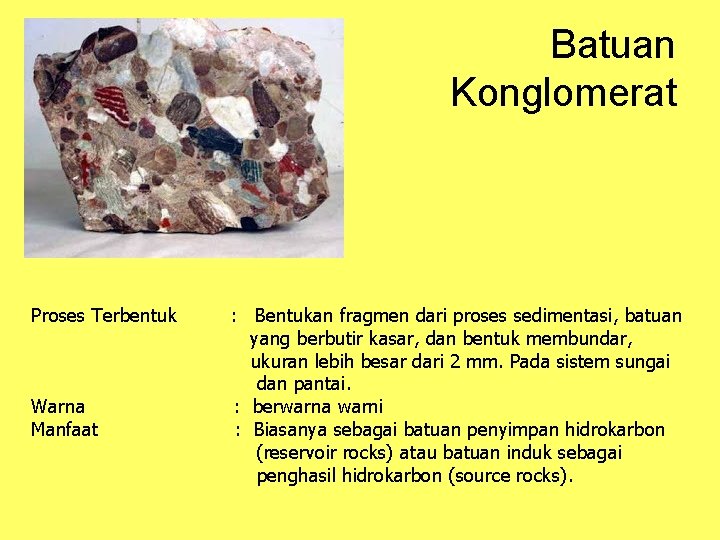 Batuan Konglomerat

Proses Terbentuk : Bentukan fragmen dari proses sedimentasi, batuan yang berbutir kasar, dan bentuk membundar, ukuran lebih besar dari 2 mm. Pada sistem sungai dan pantai.

Warna : berwarna warni

Manfaat : Biasanya sebagai batuan penyimpan hidrokarbon (reservoir rocks) atau batuan induk sebagai penghasil hidrokarbon (source rocks).